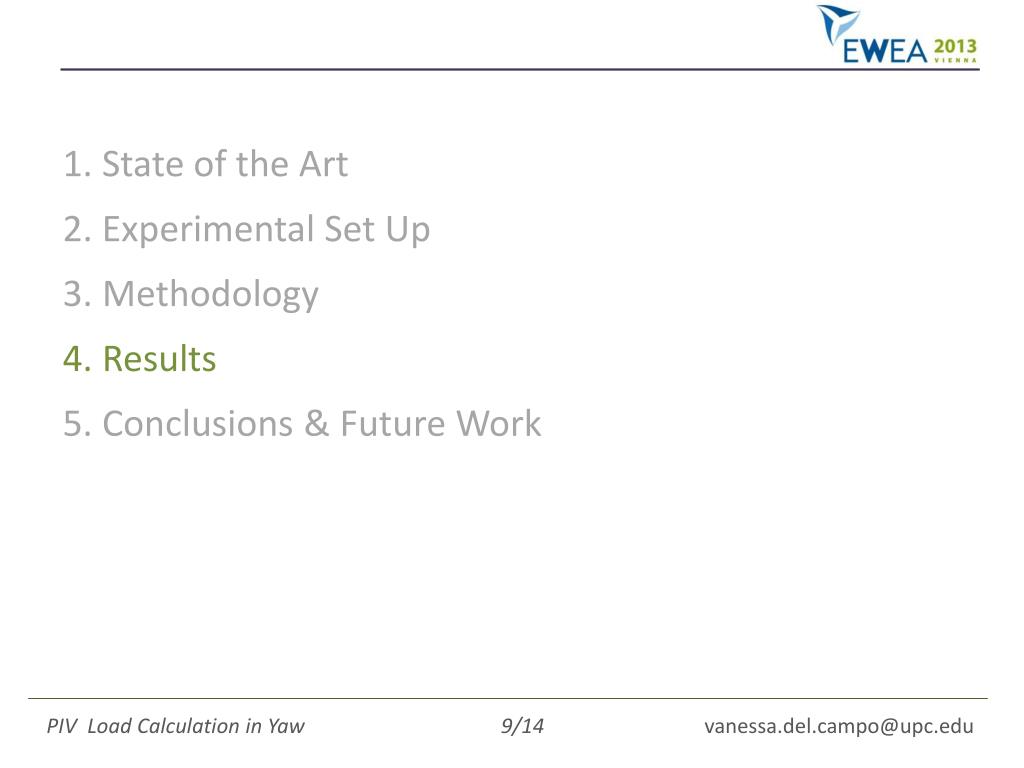 EWEA 2013 VIENNA

1. State of the Art
2. Experimental Set Up
3. Methodology
4. Results
5. Conclusions & Future Work

PIV Load Calculation in Yaw 9/14 vanessa.del.campo@upc.edu